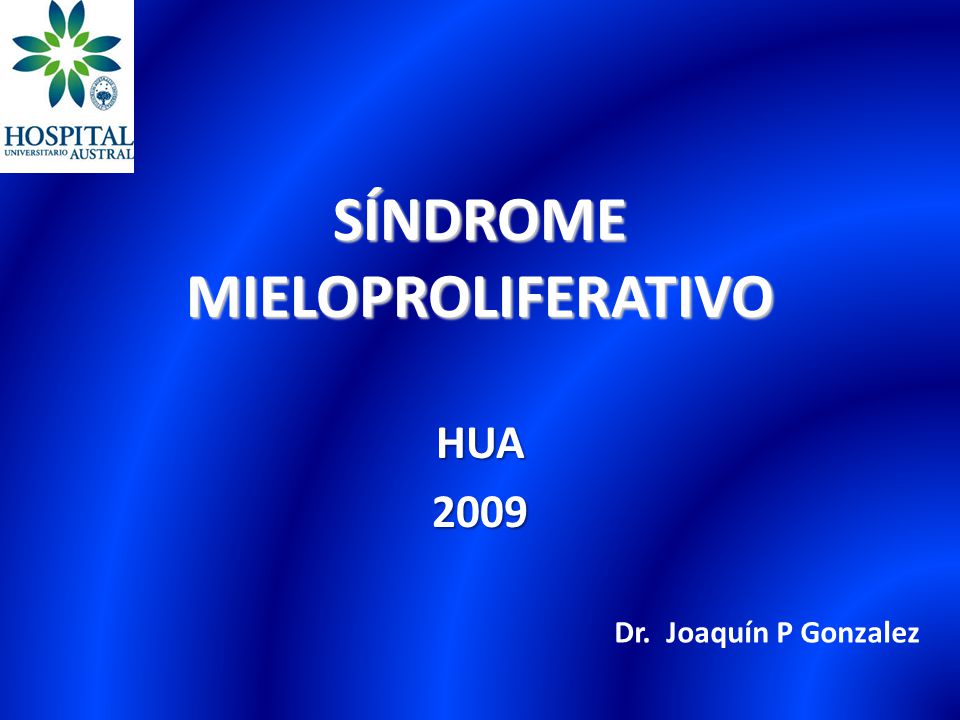 HOSPITAL
UNIVERSITARIO AUSTRAL

SÍNDROME MIELOPROLIFERATIVO

HUA
2009

Dr. Joaquín P Gonzalez